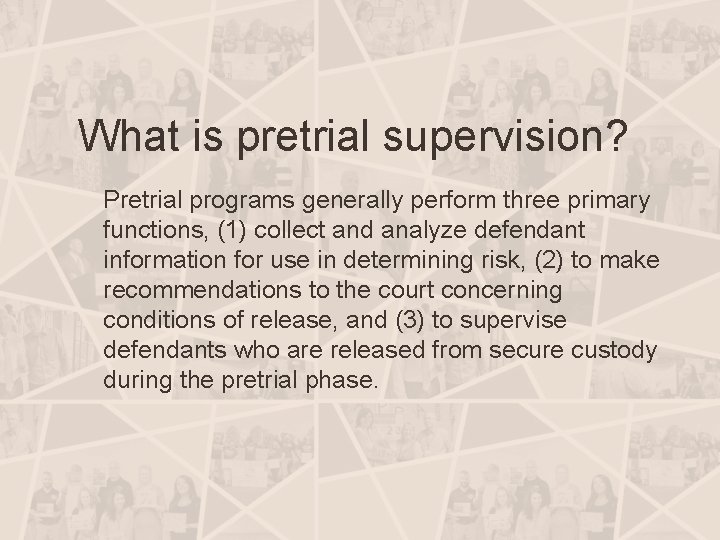 What is pretrial supervision?

Pretrial programs generally perform three primary functions, (1) collect and analyze defendant information for use in determining risk, (2) to make recommendations to the court concerning conditions of release, and (3) to supervise defendants who are released from secure custody during the pretrial phase.